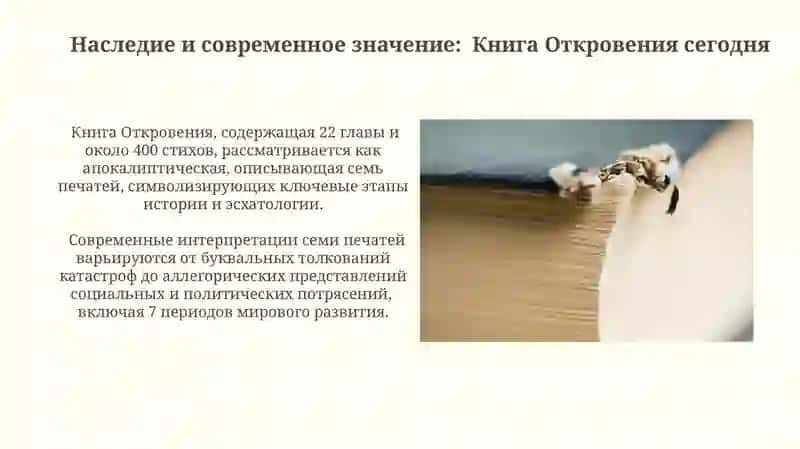 Наследие и современное значение: Книга Откровения сегодня

Книга Откровения, содержащая 22 главы и около 400 стихов, рассматривается как апокалиптическая, описывающая семь печатей, символизирующих ключевые этапы истории и эсхатологии.

Современные интерпретации семи печатей варьируются от буквальных толкований катастроф до аллегорических представлений социальных и политических потрясений, включая 7 периодов мирового развития.